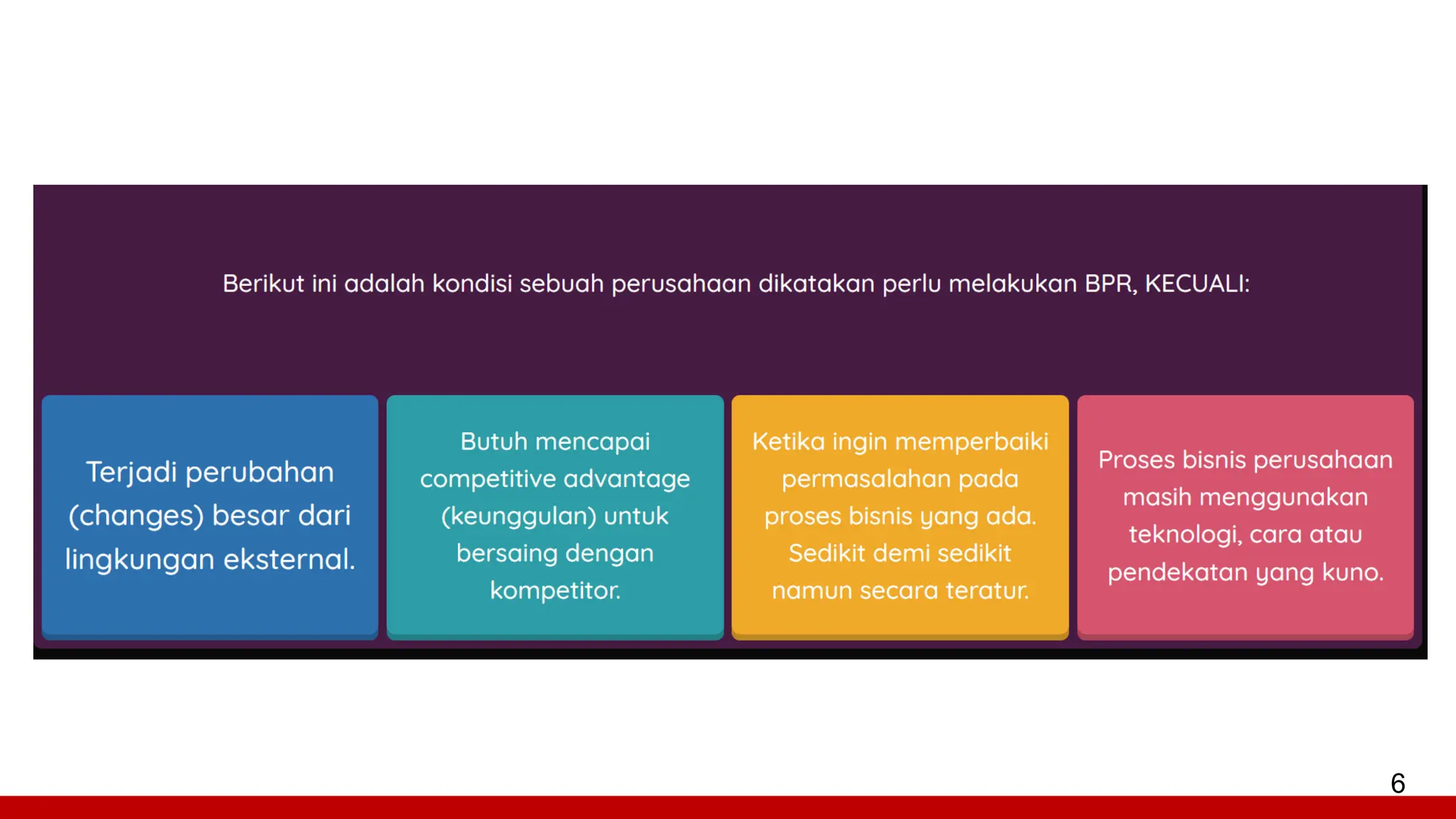 Berikut ini adalah kondisi sebuah perusahaan dikatakan perlu melakukan BPR, KECUALI:

Terjadi perubahan (changes) besar dari lingkungan eksternal.

Butuh mencapai competitive advantage (keunggulan) untuk bersaing dengan kompetitor.

Ketika ingin memperbaiki permasalahan pada proses bisnis yang ada. Sedikit demi sedikit namun secara teratur.

Proses bisnis perusahaan masih menggunakan teknologi, cara atau pendekatan yang kuno.

6